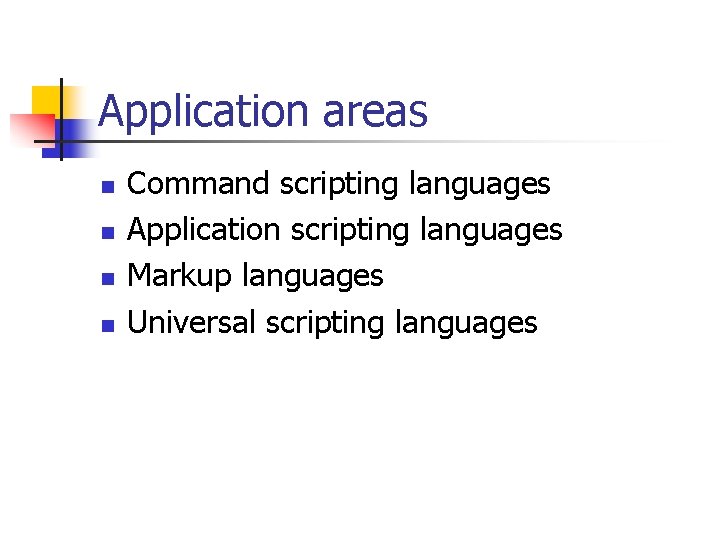 Application areas

- Command scripting languages
- Application scripting languages
- Markup languages
- Universal scripting languages